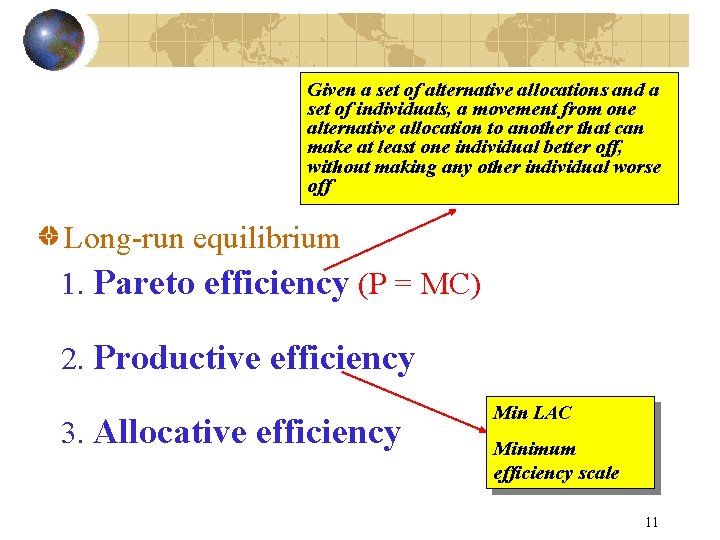 Given a set of alternative allocations and a set of individuals, a movement from one alternative allocation to another that can make at least one individual better off, without making any other individual worse off

Long-run equilibrium

1. Pareto efficiency (P = MC)

2. Productive efficiency

3. Allocative efficiency

Min LAC

Minimum efficiency scale

11